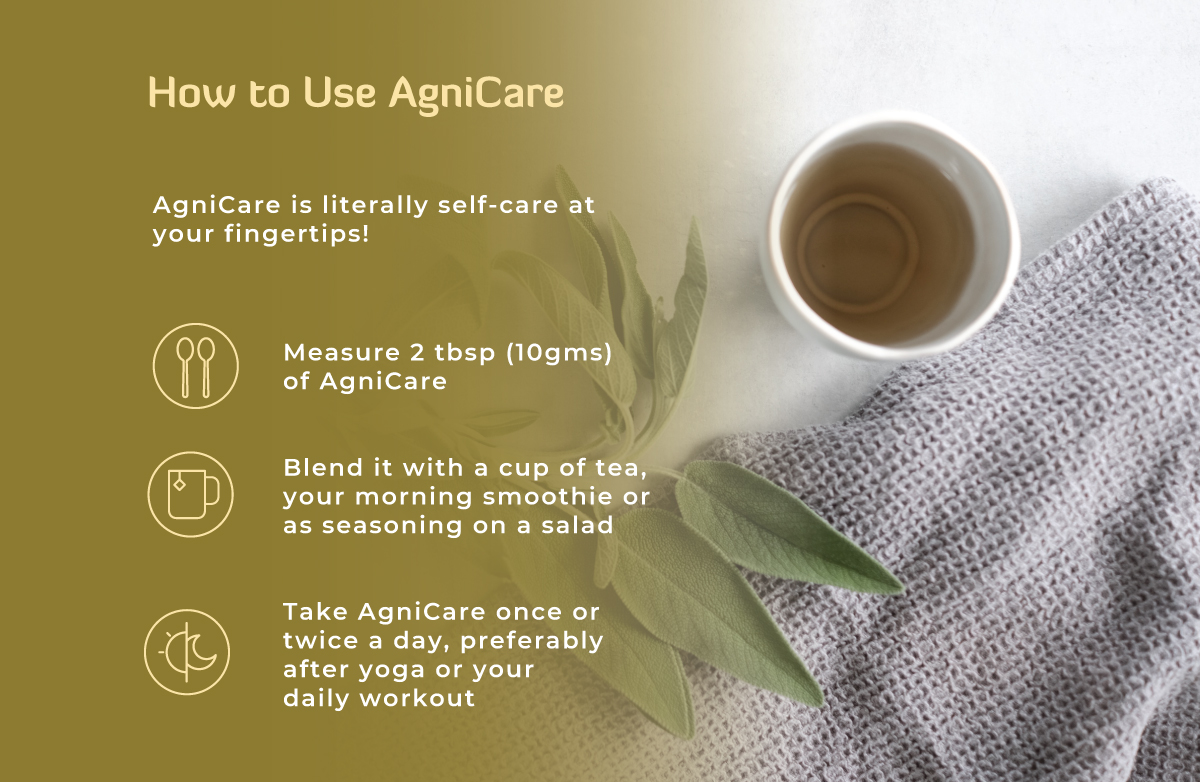 How to Use AgniCare

AgniCare is literally self-care at your fingertips!

Measure 2 tbsp (10gms) of AgniCare

Blend it with a cup of tea, your morning smoothie or as seasoning on a salad

Take AgniCare once or twice a day, preferably after yoga or your daily workout